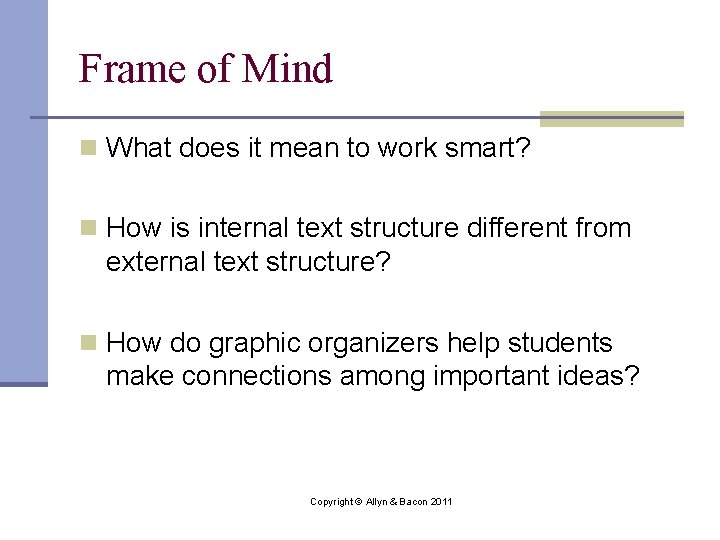 Frame of Mind

What does it mean to work smart?

How is internal text structure different from external text structure?

How do graphic organizers help students make connections among important ideas?

Copyright © Allyn & Bacon 2011